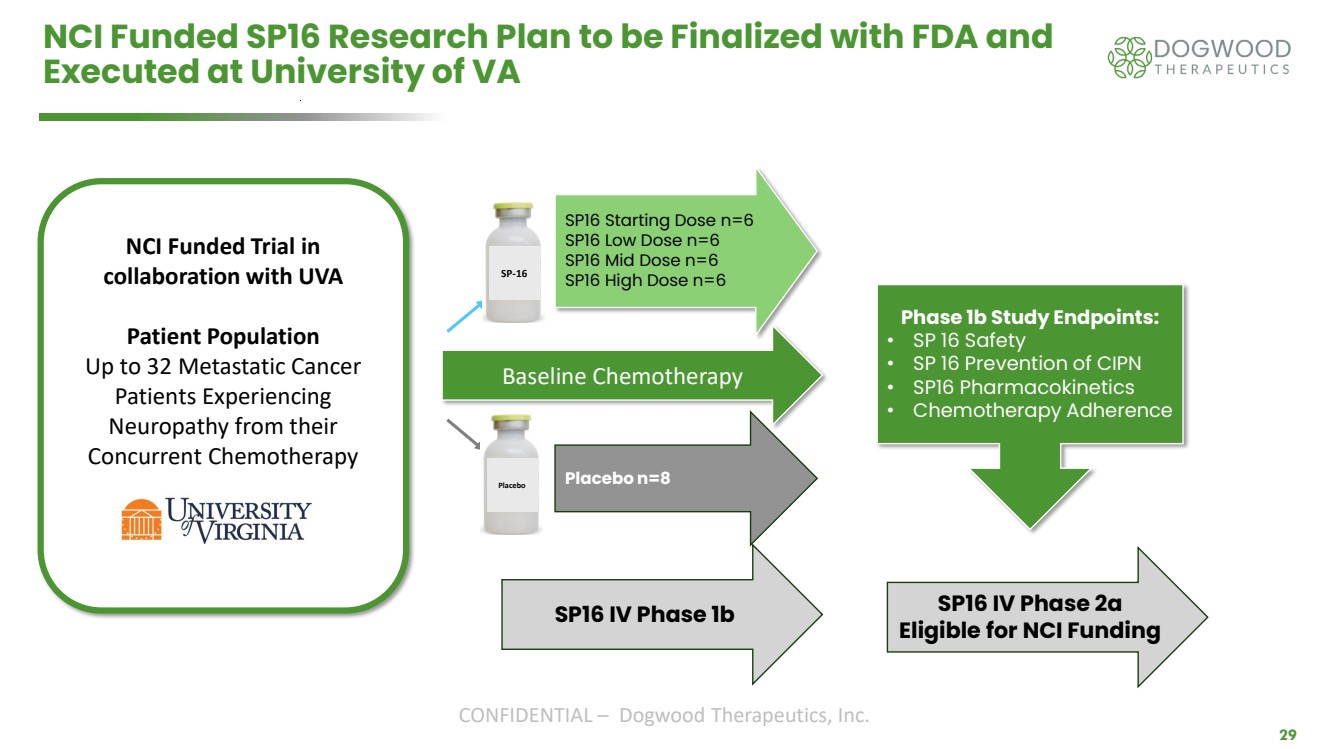 NCI Funded SP16 Research Plan to be Finalized with FDA and Executed at University of VA

DOGWOOD THERAPEUTICS

NCI Funded Trial in collaboration with UVA

Patient Population
Up to 32 Metastatic Cancer Patients Experiencing Neuropathy from their Concurrent Chemotherapy

UNIVERSITY of VIRGINIA

SP-16

SP16 Starting Dose n=6
SP16 Low Dose n=6
SP16 Mid Dose n=6
SP16 High Dose n=6

Baseline Chemotherapy

Placebo

Placebo n=8

SP16 IV Phase 1b

Phase 1b Study Endpoints:
• SP 16 Safety
• SP 16 Prevention of CIPN
• SP16 Pharmacokinetics
• Chemotherapy Adherence

SP16 IV Phase 2a
Eligible for NCI Funding

CONFIDENTIAL – Dogwood Therapeutics, Inc.

29